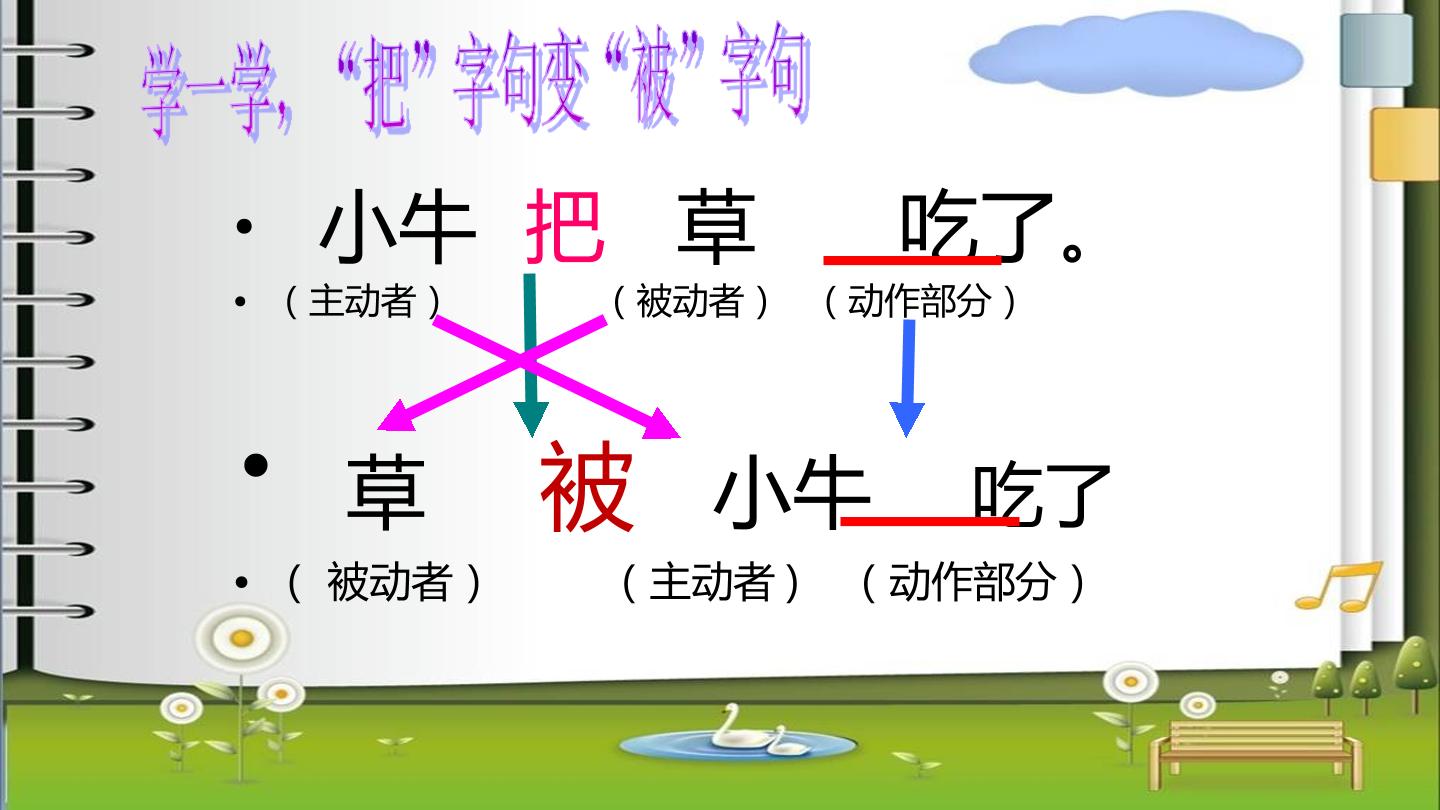 学一学，“把”字句变“被”字句

• 小牛 把 草 吃了。

• （主动者） （被动者） （动作部分）

• 草 被 小牛 吃了

• （被动者） （主动者） （动作部分）